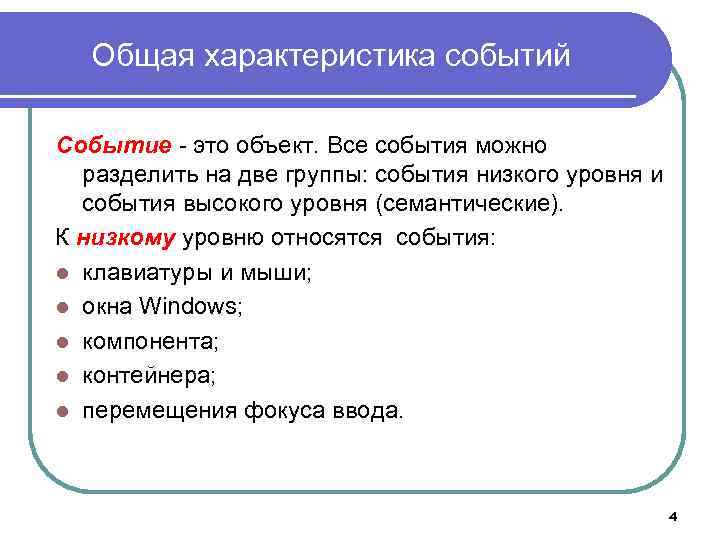 Общая характеристика событий

Событие - это объект. Все события можно разделить на две группы: события низкого уровня и события высокого уровня (семантические).

К низкому уровню относятся события:

- клавиатуры и мыши;
- окна Windows;
- компонента;
- контейнера;
- перемещения фокуса ввода.

4